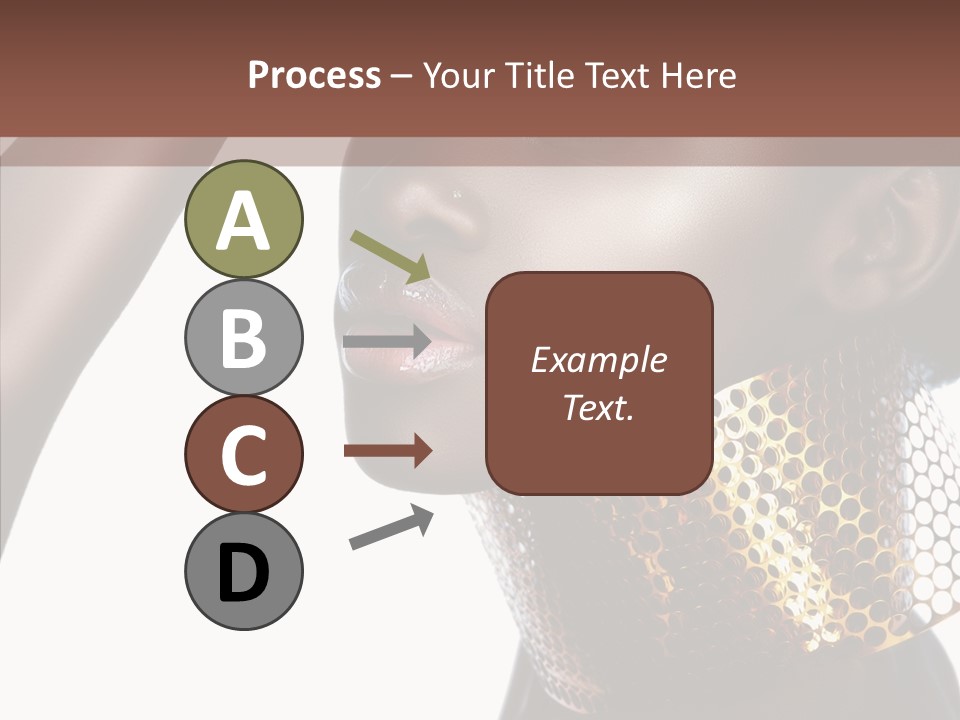 Process – Your Title Text Here

A

B

C

D

Example Text.